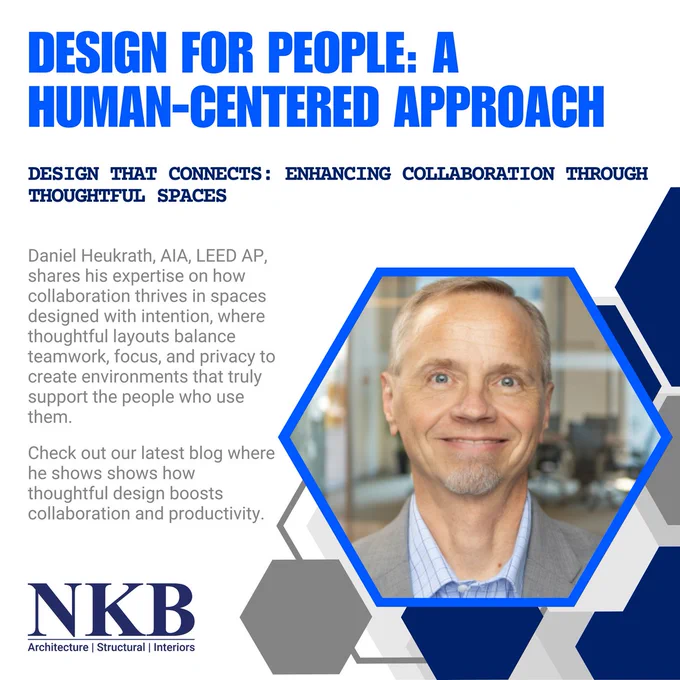 DESIGN FOR PEOPLE: A HUMAN-CENTERED APPROACH

DESIGN THAT CONNECTS: ENHANCING COLLABORATION THROUGH THOUGHTFUL SPACES

Daniel Heukrath, AIA, LEED AP, shares his expertise on how collaboration thrives in spaces designed with intention, where thoughtful layouts balance teamwork, focus, and privacy to create environments that truly support the people who use them.

Check out our latest blog where he shows shows how thoughtful design boosts collaboration and productivity.

NKB
Architecture | Structural | Interiors